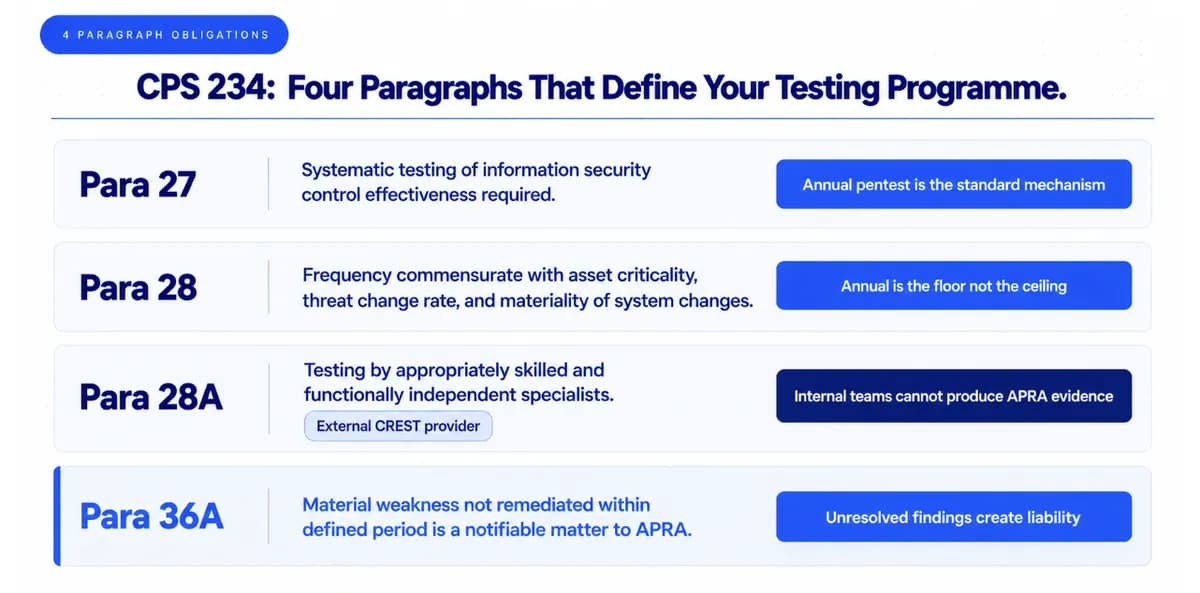 4 PARAGRAPH OBLIGATIONS

CPS 234: Four Paragraphs That Define Your Testing Programme.

Para 27

Systematic testing of information security control effectiveness required.

Annual pentest is the standard mechanism

Para 28

Frequency commensurate with asset criticality, threat change rate, and materiality of system changes.

Annual is the floor not the ceiling

Para 28A

Testing by appropriately skilled and functionally independent specialists.

External CREST provider

Internal teams cannot produce APRA evidence

Para 36A

Material weakness not remediated within defined period is a notifiable matter to APRA.

Unresolved findings create liability